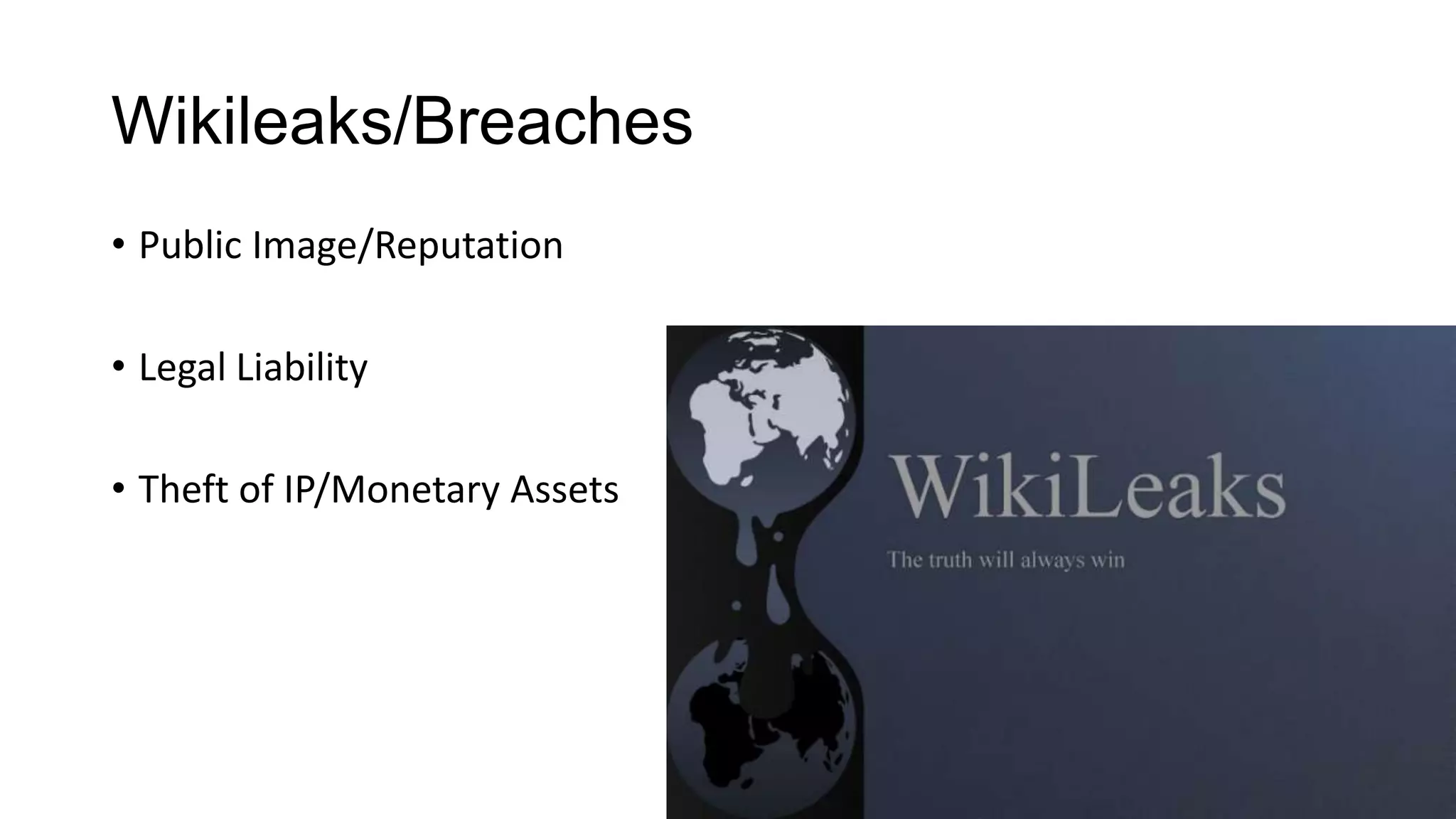 Wikileaks/Breaches

• Public Image/Reputation

• Legal Liability

• Theft of IP/Monetary Assets

WikiLeaks

The truth will always win